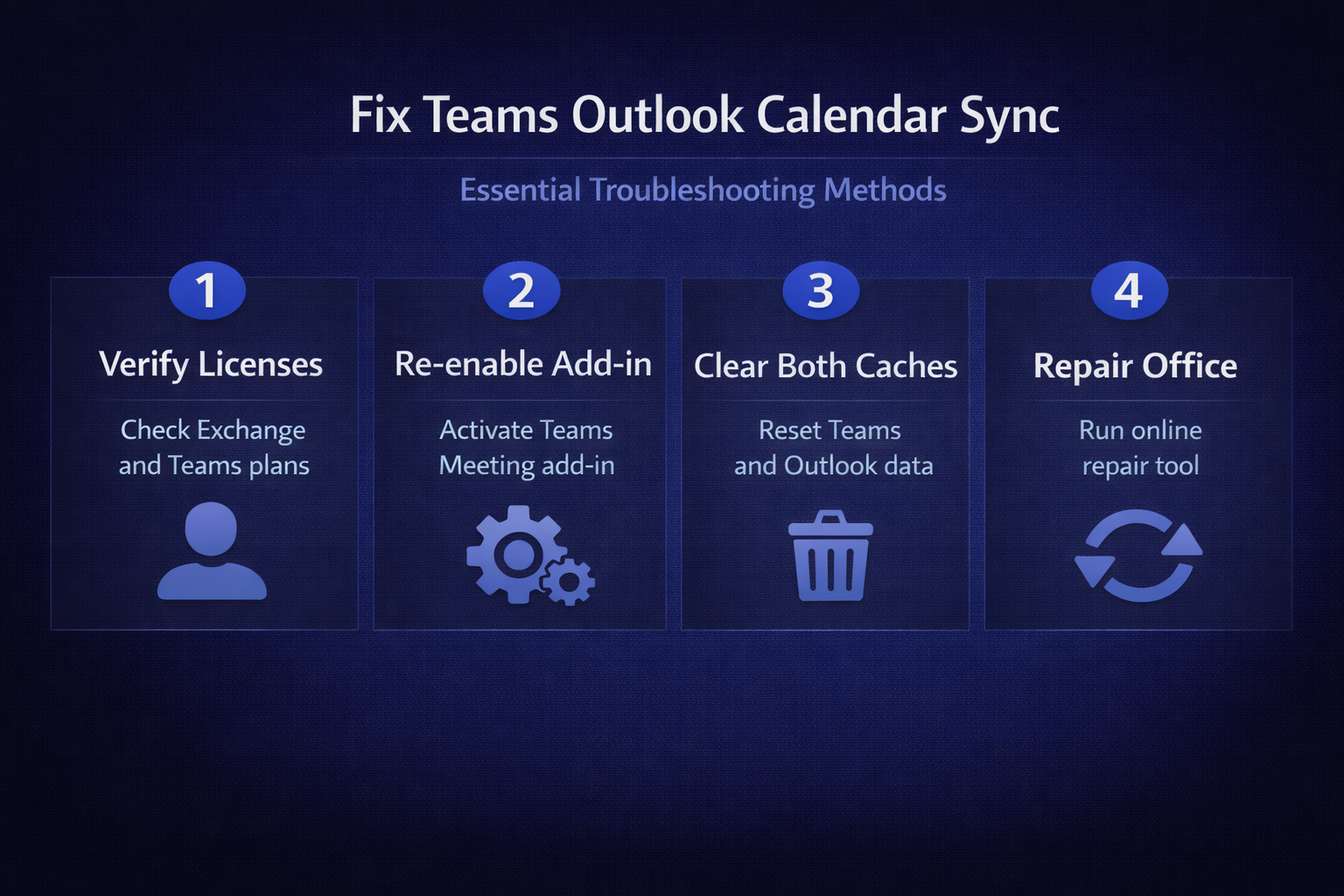 Fix Teams Outlook Calendar Sync

Essential Troubleshooting Methods

1
Verify Licenses
Check Exchange and Teams plans

2
Re-enable Add-in
Activate Teams Meeting add-in

3
Clear Both Caches
Reset Teams and Outlook data

4
Repair Office
Run online repair tool